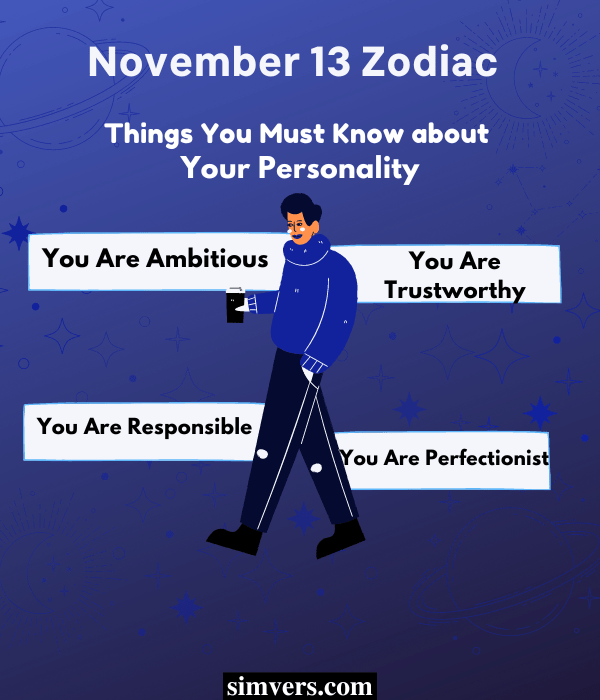 November 13 Zodiac

Things You Must Know about Your Personality

You Are Ambitious

You Are Trustworthy

You Are Responsible

You Are Perfectionist

simvers.com